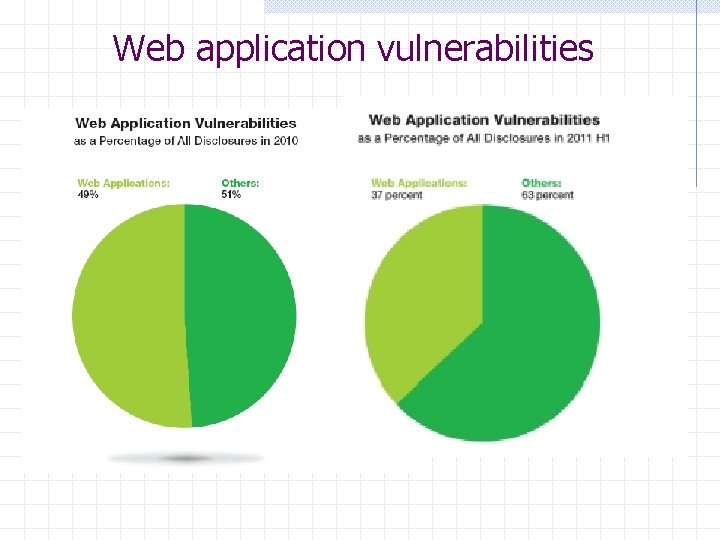 Web application vulnerabilities

Web Application Vulnerabilities
as a Percentage of All Disclosures in 2010

Web Applications:
49%

Others:
51%

Web Application Vulnerabilities
as a Percentage of All Disclosures in 2011 H1

Web Applications:
37 percent

Others:
63 percent